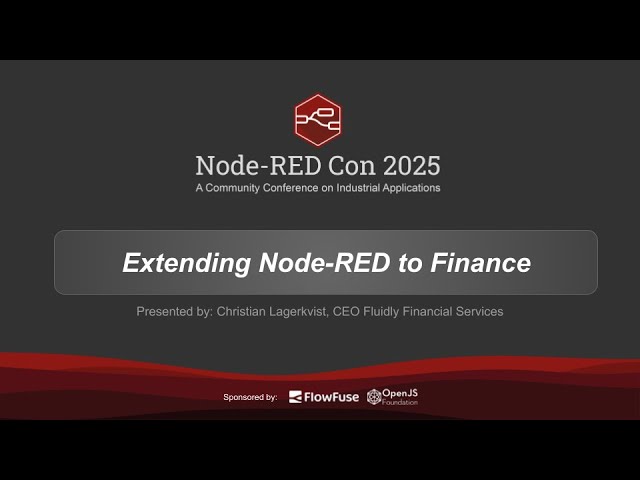 Node-RED Con 2025
A Community Conference on Industrial Applications

Extending Node-RED to Finance

Presented by: Christian Lagerkvist, CEO Fluidly Financial Services

Sponsored by: FlowFuse OpenJS Foundation